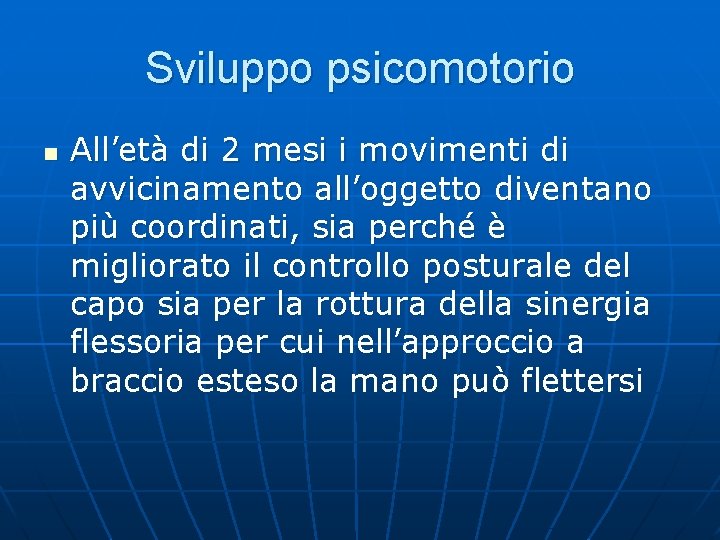 Sviluppo psicomotorio

All’età di 2 mesi i movimenti di avvicinamento all’oggetto diventano più coordinati, sia perché è migliorato il controllo posturale del capo sia per la rottura della sinergia flessoria per cui nell’approccio a braccio esteso la mano può flettersi